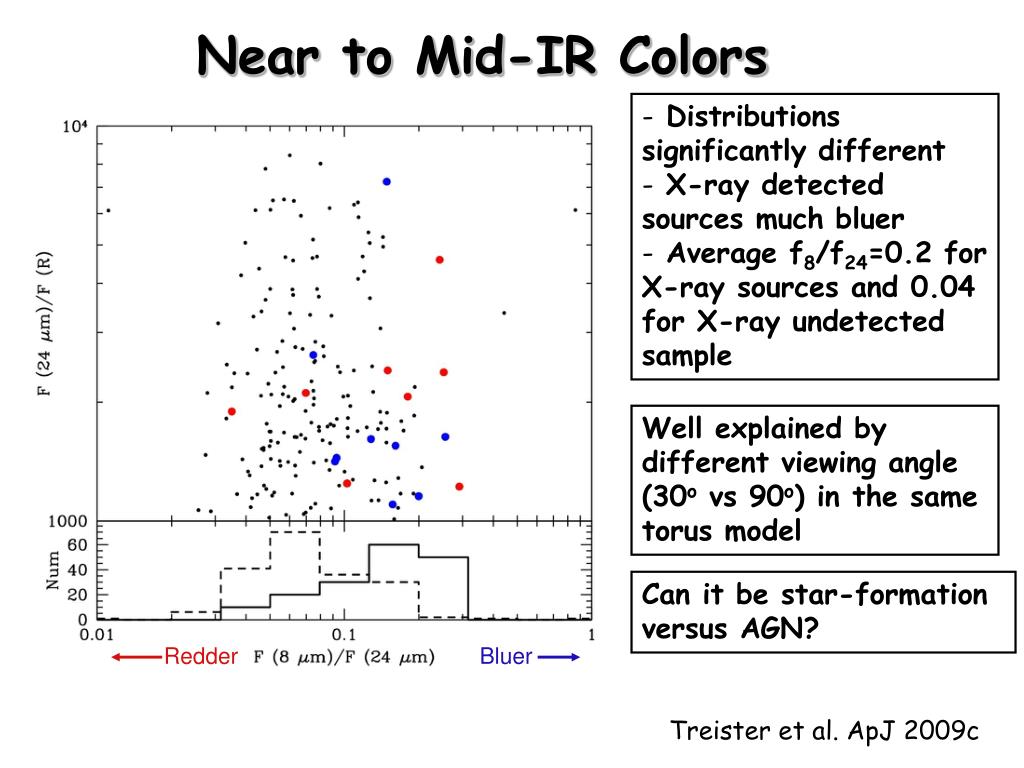 Near to Mid-IR Colors

$10^4$

F (24 $\mu$m)/F (R)

1000

Num

60
40
20
0

0.01
0.1
1

Redder F (8 $\mu$m)/F (24 $\mu$m) Bluer

- Distributions significantly different
- X-ray detected sources much bluer
- Average $f_8/f_{24}$=0.2 for X-ray sources and 0.04 for X-ray undetected sample

Well explained by different viewing angle ($30^o$ vs $90^o$) in the same torus model

Can it be star-formation versus AGN?

Treister et al. ApJ 2009c